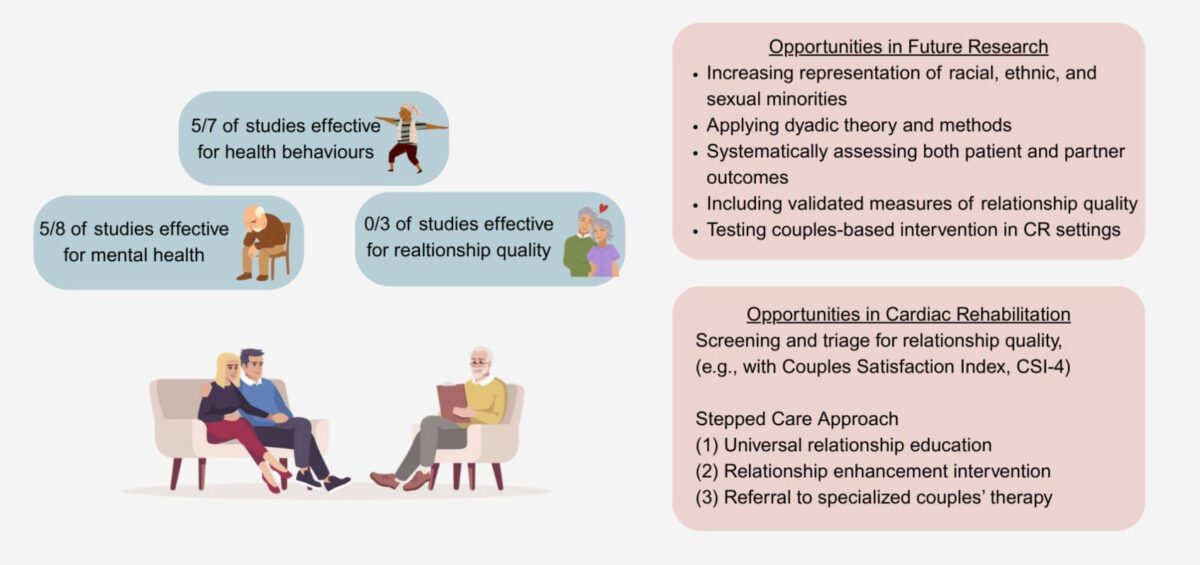 5/7 of studies effective for health behaviours

5/8 of studies effective for mental health

0/3 of studies effective for realtionship quality

Opportunities in Future Research
• Increasing representation of racial, ethnic, and sexual minorities
• Applying dyadic theory and methods
• Systematically assessing both patient and partner outcomes
• Including validated measures of relationship quality
• Testing couples-based intervention in CR settings

Opportunities in Cardiac Rehabilitation
Screening and triage for relationship quality, (e.g., with Couples Satisfaction Index, CSI-4)

Stepped Care Approach
(1) Universal relationship education
(2) Relationship enhancement intervention
(3) Referral to specialized couples' therapy